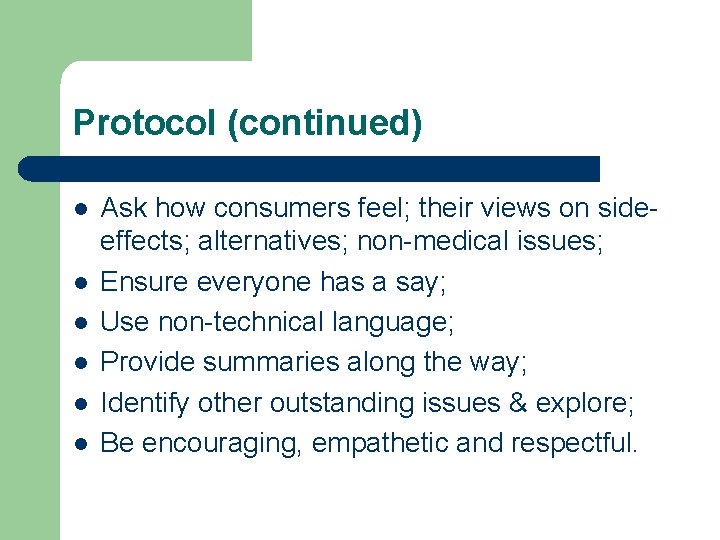 Protocol (continued)

- Ask how consumers feel; their views on side-effects; alternatives; non-medical issues;
- Ensure everyone has a say;
- Use non-technical language;
- Provide summaries along the way;
- Identify other outstanding issues & explore;
- Be encouraging, empathetic and respectful.